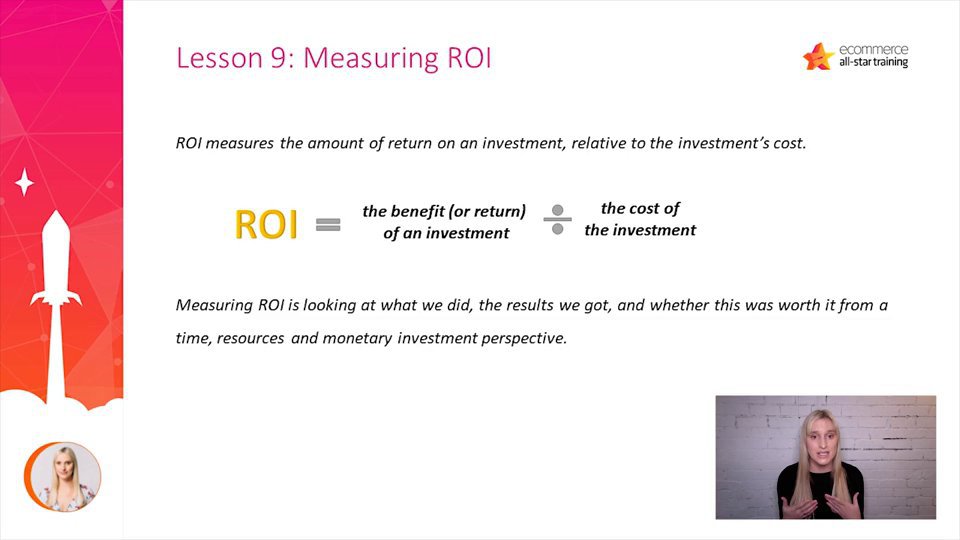 Lesson 9: Measuring ROI

ecommerce
all-star training

ROI measures the amount of return on an investment, relative to the investment's cost.

ROI = the benefit (or return) of an investment ÷ the cost of the investment

Measuring ROI is looking at what we did, the results we got, and whether this was worth it from a time, resources and monetary investment perspective.